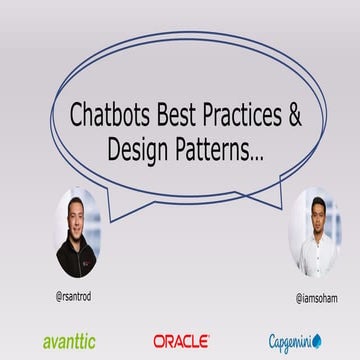 Chatbots Best Practices & Design Patterns…

@rsantrod

@iamsoham

avanttic

ORACLE

Capgemini